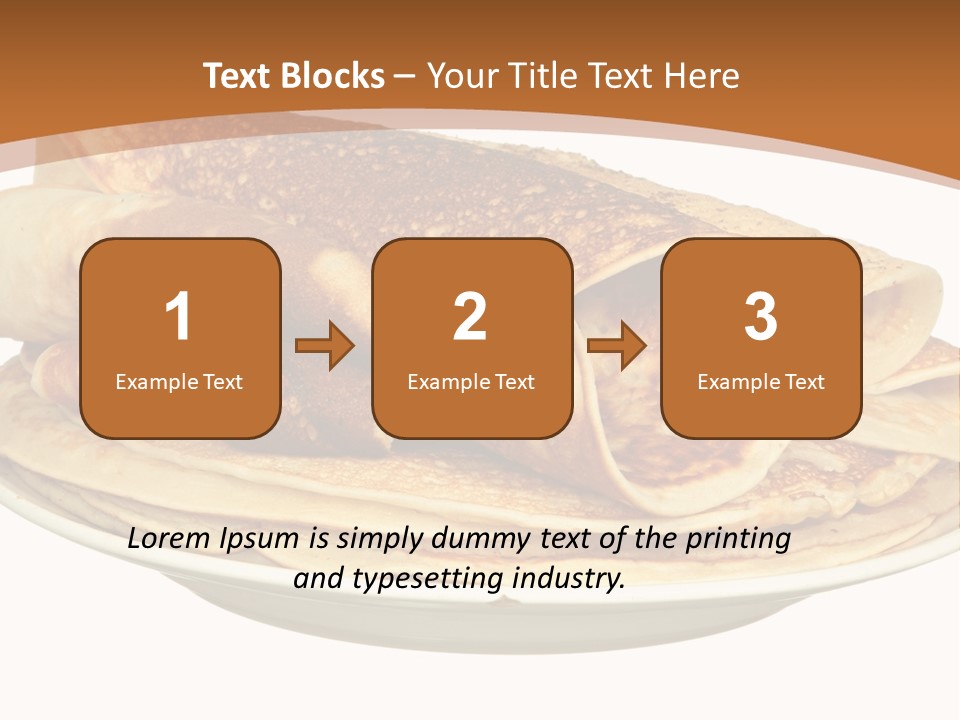 Text Blocks – Your Title Text Here

1
Example Text

2
Example Text

3
Example Text

Lorem Ipsum is simply dummy text of the printing and typesetting industry.